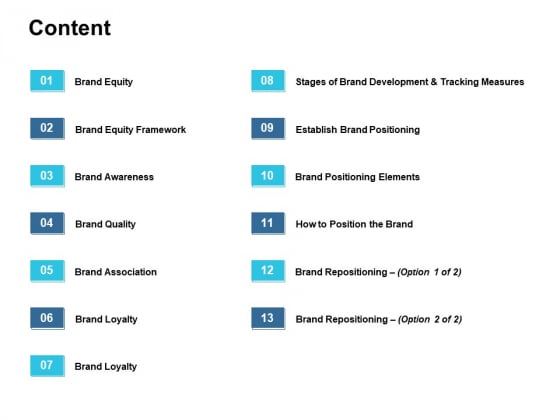 Content

01 Brand Equity

02 Brand Equity Framework

03 Brand Awareness

04 Brand Quality

05 Brand Association

06 Brand Loyalty

07 Brand Loyalty

08 Stages of Brand Development & Tracking Measures

09 Establish Brand Positioning

10 Brand Positioning Elements

11 How to Position the Brand

12 Brand Repositioning – (Option 1 of 2)

13 Brand Repositioning – (Option 2 of 2)